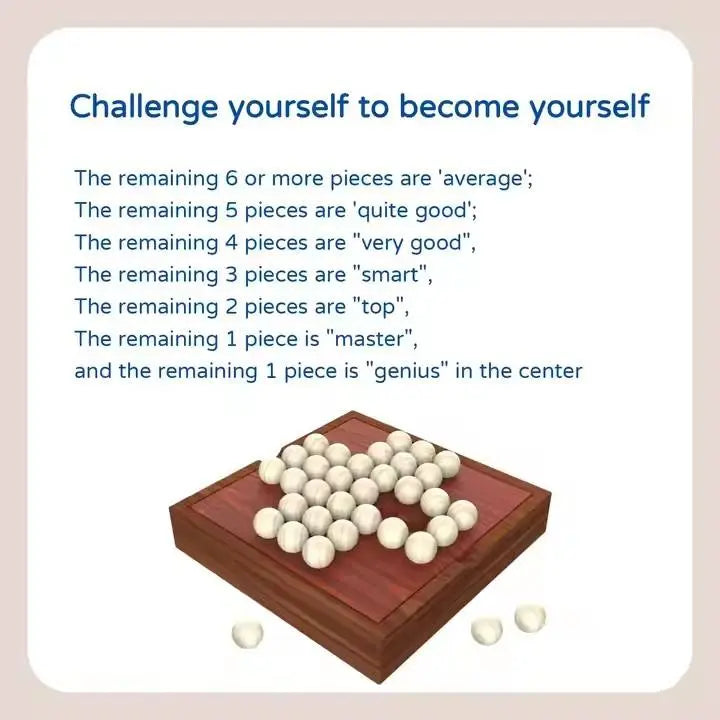 Challenge yourself to become yourself

The remaining 6 or more pieces are 'average';
The remaining 5 pieces are 'quite good';
The remaining 4 pieces are "very good",
The remaining 3 pieces are "smart",
The remaining 2 pieces are "top",
The remaining 1 piece is "master",
and the remaining 1 piece is "genius" in the center